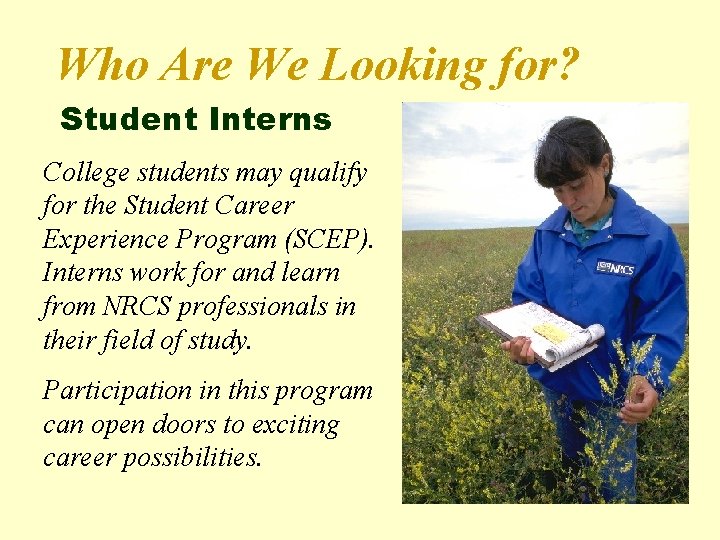 Who Are We Looking for?

Student Interns

College students may qualify for the Student Career Experience Program (SCEP). Interns work for and learn from NRCS professionals in their field of study.

Participation in this program can open doors to exciting career possibilities.

NRCS